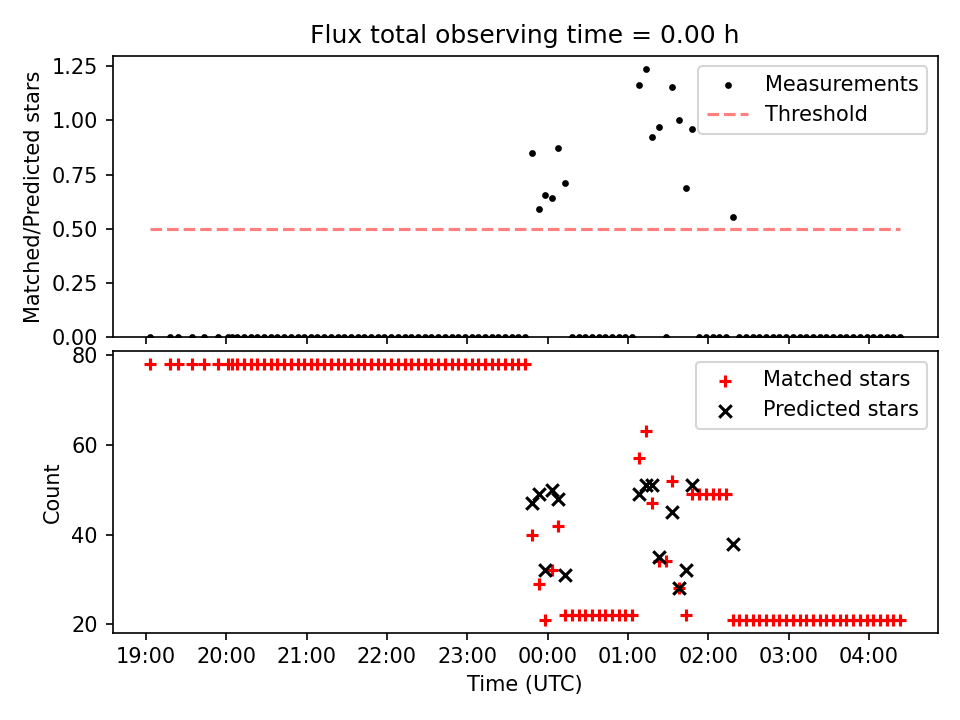 Flux total observing time = 0.00 h

Matched/Predicted stars

1.25
1.00
0.75
0.50
0.25
0.00

Measurements
Threshold

Count

80
60
40
20

Matched stars
Predicted stars

19:00 20:00 21:00 22:00 23:00 00:00 01:00 02:00 03:00 04:00

Time (UTC)